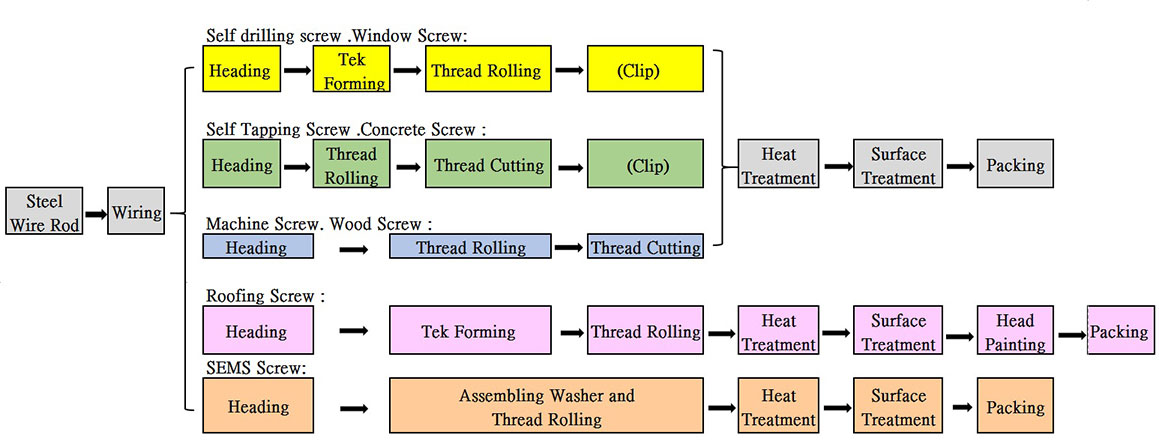 Steel Wire Rod

Wiring

Self drilling screw .Window Screw:

Heading

Tek Forming

Thread Rolling

(Clip)

Self Tapping Screw .Concrete Screw :

Heading

Thread Rolling

Thread Cutting

(Clip)

Machine Screw. Wood Screw :

Heading

Thread Rolling

Thread Cutting

Heat Treatment

Surface Treatment

Packing

Roofing Screw :

Heading

Tek Forming

Thread Rolling

Heat Treatment

Surface Treatment

Head Painting

Packing

SEMS Screw:

Heading

Assembling Washer and Thread Rolling

Heat Treatment

Surface Treatment

Packing